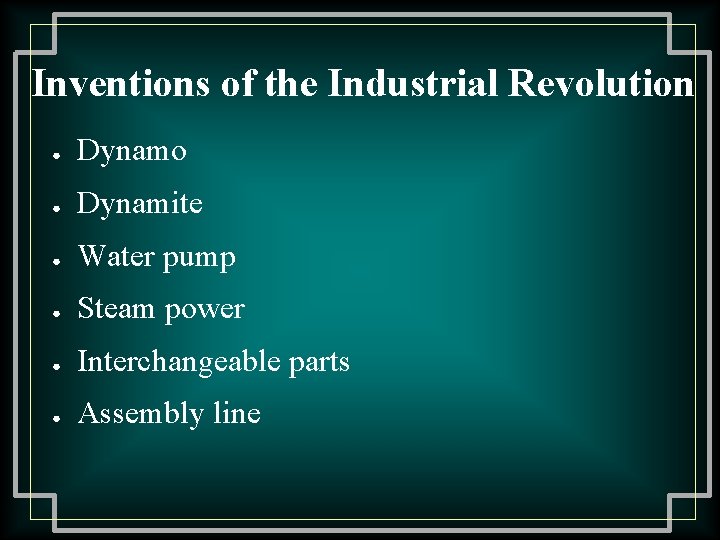 Inventions of the Industrial Revolution

- Dynamo
- Dynamite
- Water pump
- Steam power
- Interchangeable parts
- Assembly line